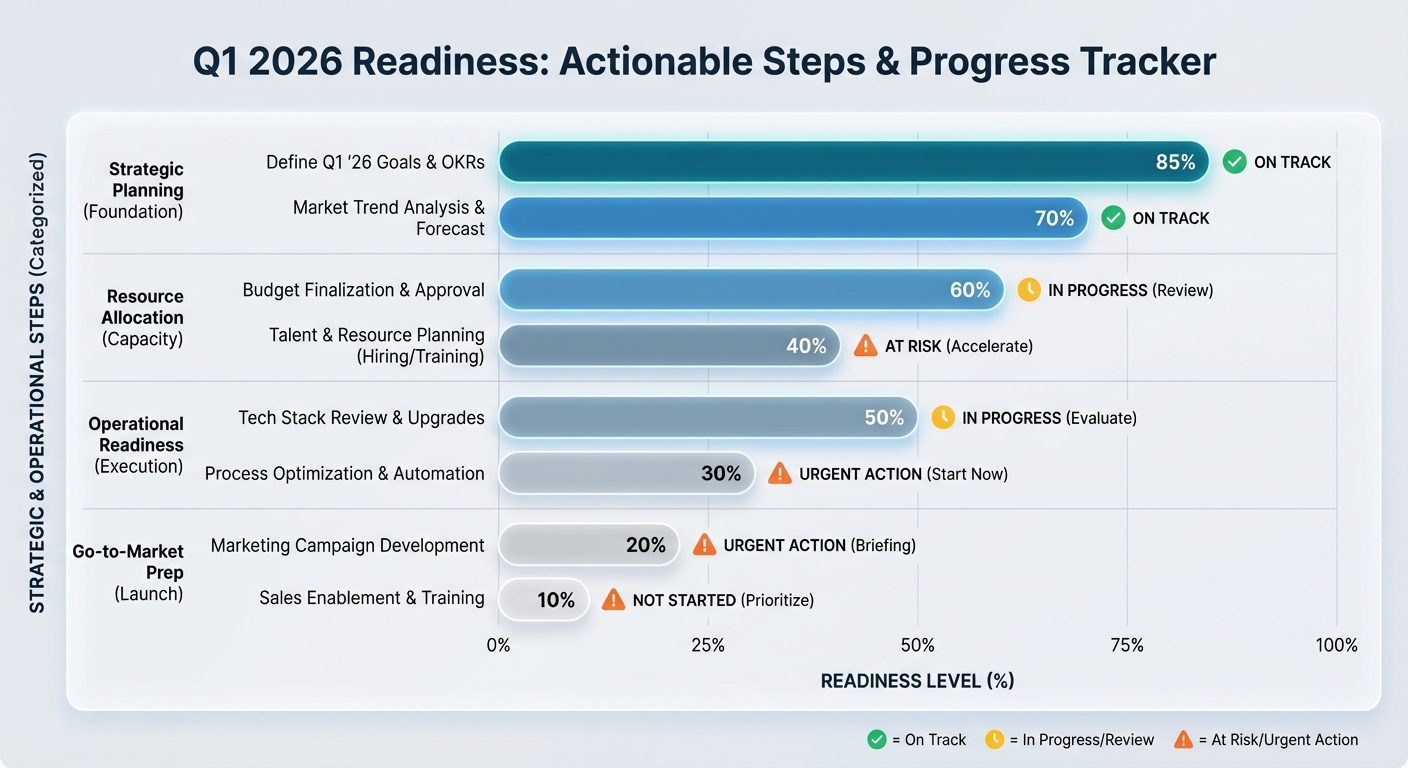 Q1 2026 Readiness: Actionable Steps & Progress Tracker

STRATEGIC & OPERATIONAL STEPS (Categorized)

Strategic Planning (Foundation)
Define Q1 '26 Goals & OKRs 85% ON TRACK
Market Trend Analysis & Forecast 70% ON TRACK

Resource Allocation (Capacity)
Budget Finalization & Approval 60% IN PROGRESS (Review)
Talent & Resource Planning (Hiring/Training) 40% AT RISK (Accelerate)

Operational Readiness (Execution)
Tech Stack Review & Upgrades 50% IN PROGRESS (Evaluate)
Process Optimization & Automation 30% URGENT ACTION (Start Now)

Go-to-Market Prep (Launch)
Marketing Campaign Development 20% URGENT ACTION (Briefing)
Sales Enablement & Training 10% NOT STARTED (Prioritize)

0% 25% 50% 75% 100%

READINESS LEVEL (%)

= On Track = In Progress/Review = At Risk/Urgent Action